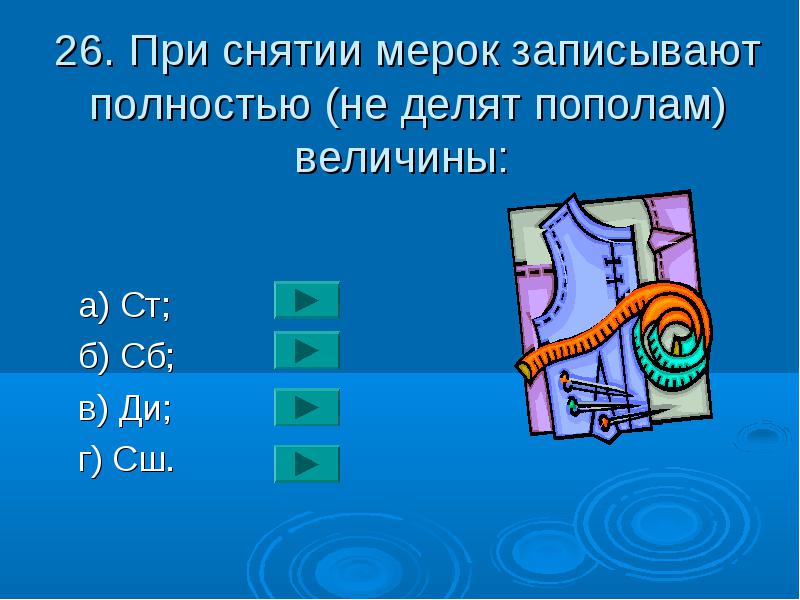 26. При снятии мерок записывают полностью (не делят пополам) величины:

а) Ст;

б) Сб;

в) Ди;

г) Сш.